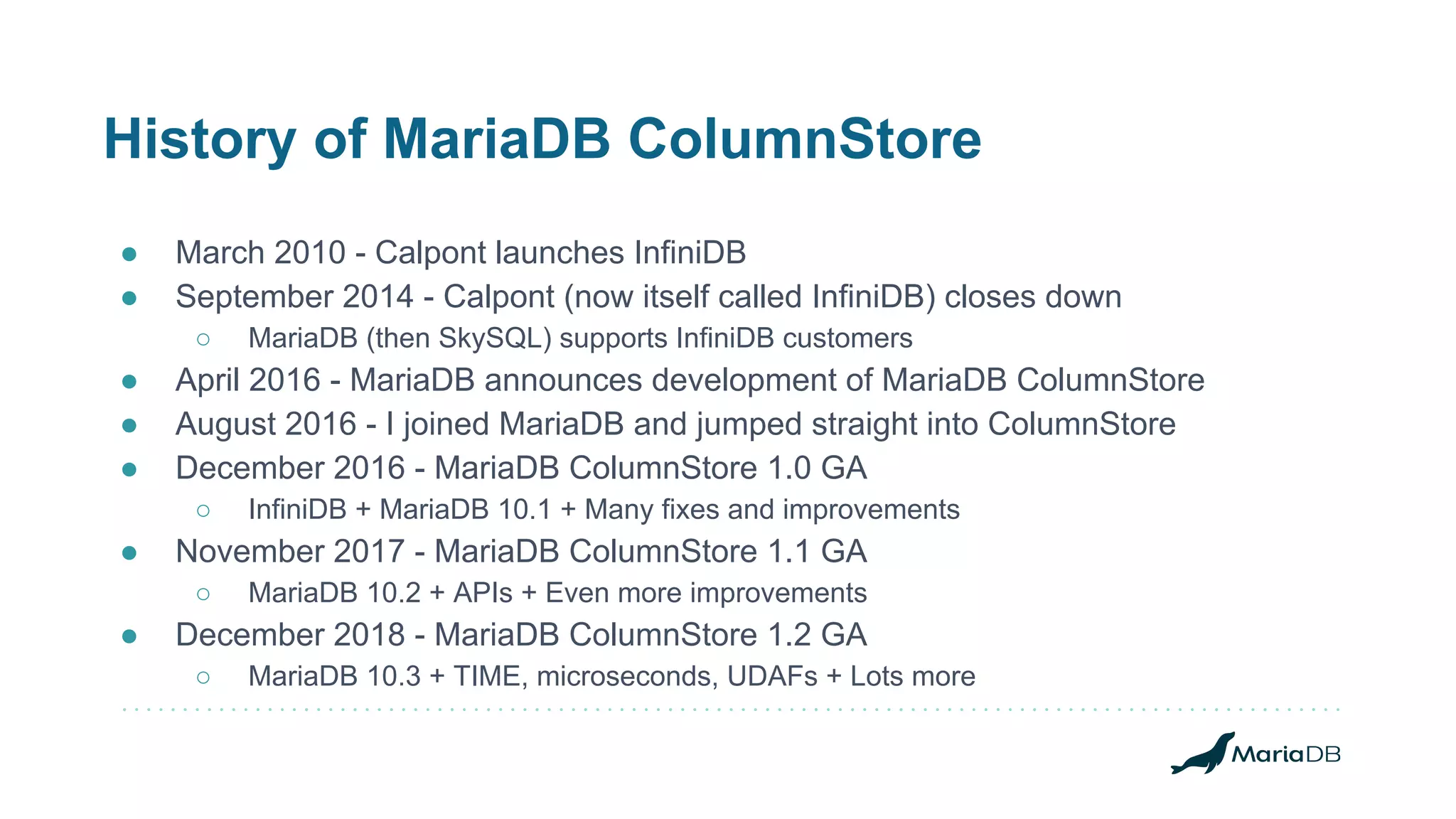 History of MariaDB ColumnStore

● March 2010 - Calpont launches InfiniDB
● September 2014 - Calpont (now itself called InfiniDB) closes down
 ○ MariaDB (then SkySQL) supports InfiniDB customers
● April 2016 - MariaDB announces development of MariaDB ColumnStore
● August 2016 - I joined MariaDB and jumped straight into ColumnStore
● December 2016 - MariaDB ColumnStore 1.0 GA
 ○ InfiniDB + MariaDB 10.1 + Many fixes and improvements
● November 2017 - MariaDB ColumnStore 1.1 GA
 ○ MariaDB 10.2 + APIs + Even more improvements
● December 2018 - MariaDB ColumnStore 1.2 GA
 ○ MariaDB 10.3 + TIME, microseconds, UDAFs + Lots more

MariaDB